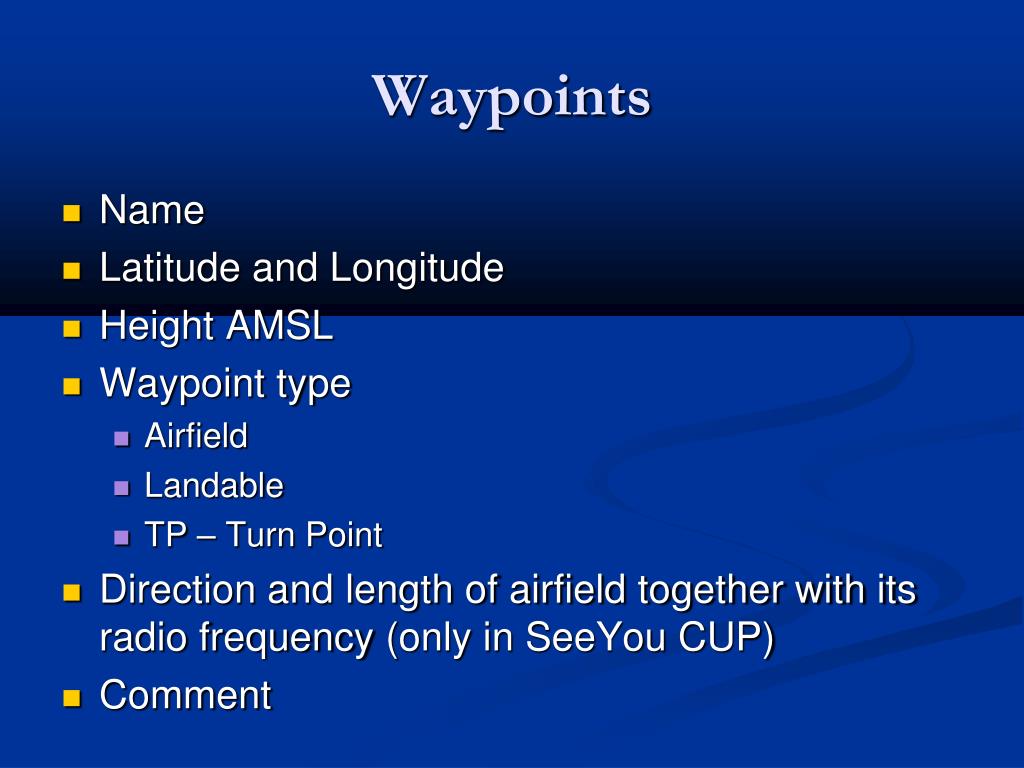 Waypoints

- Name
- Latitude and Longitude
- Height AMSL
- Waypoint type
  - Airfield
  - Landable
  - TP – Turn Point
- Direction and length of airfield together with its radio frequency (only in SeeYou CUP)
- Comment